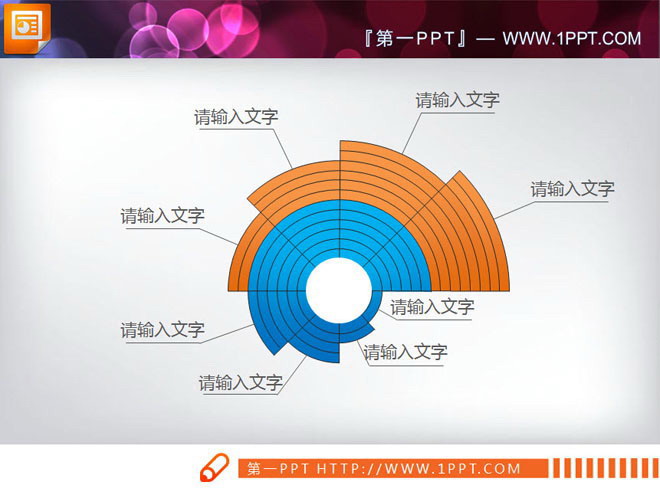 『第一PPT』— WWW.1PPT.COM

请输入文字

请输入文字

请输入文字

请输入文字

请输入文字

请输入文字

请输入文字

请输入文字

第一PPT HTTP://WWW.1PPT.COM